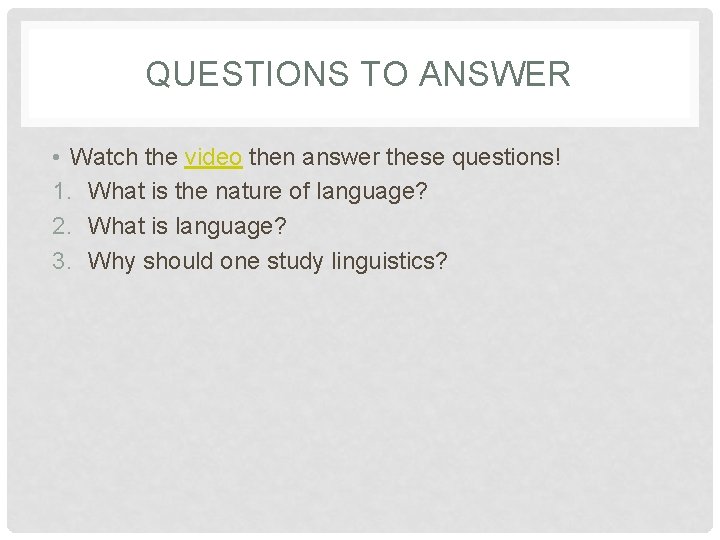 QUESTIONS TO ANSWER

• Watch the video then answer these questions!
1. What is the nature of language?
2. What is language?
3. Why should one study linguistics?